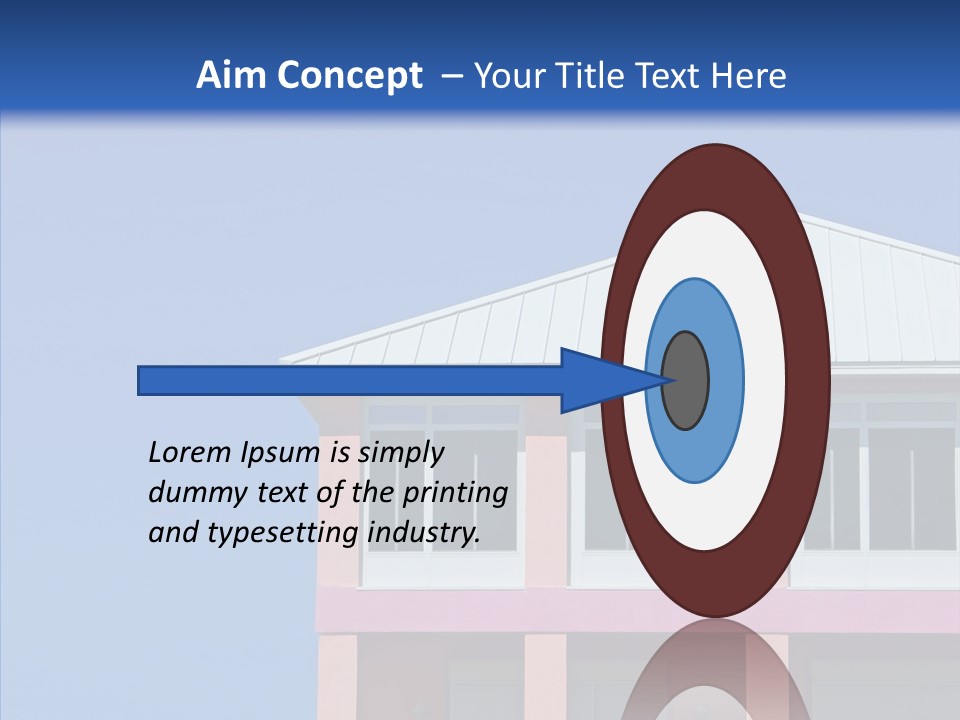 Aim Concept – Your Title Text Here

Lorem Ipsum is simply dummy text of the printing and typesetting industry.